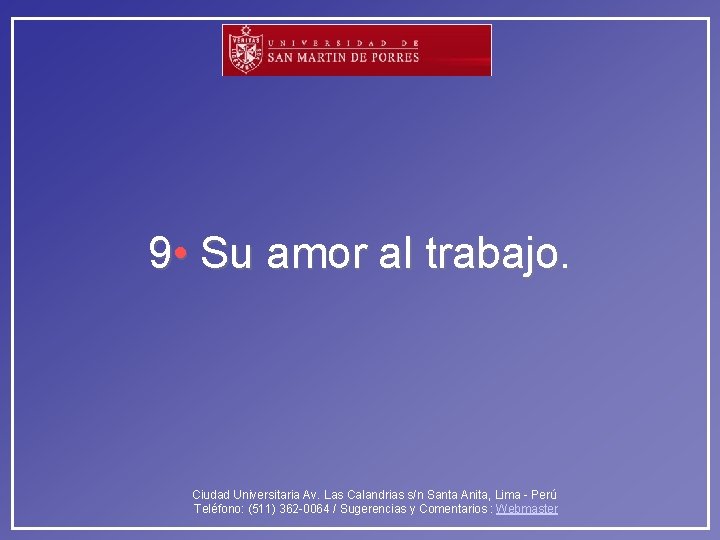 VERITAS
UNIVERSIDAD DE
SAN MARTIN DE PORRES

9• Su amor al trabajo.

Ciudad Universitaria Av. Las Calandrias s/n Santa Anita, Lima - Perú
Teléfono: (511) 362-0064 / Sugerencias y Comentarios : Webmaster